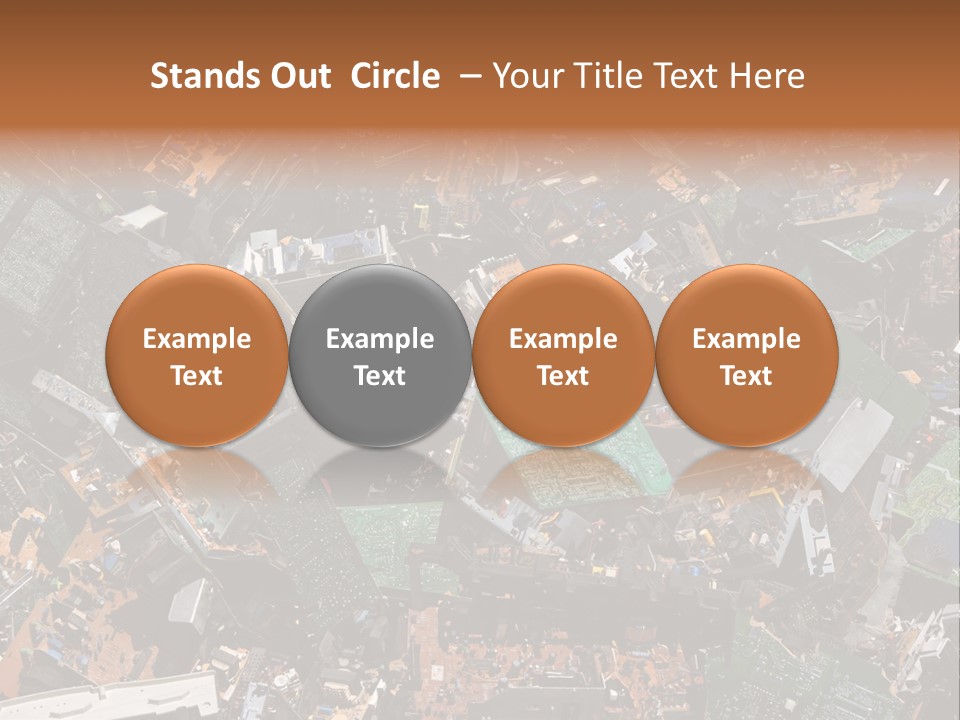 Stands Out Circle – Your Title Text Here

Example Text

Example Text

Example Text

Example Text